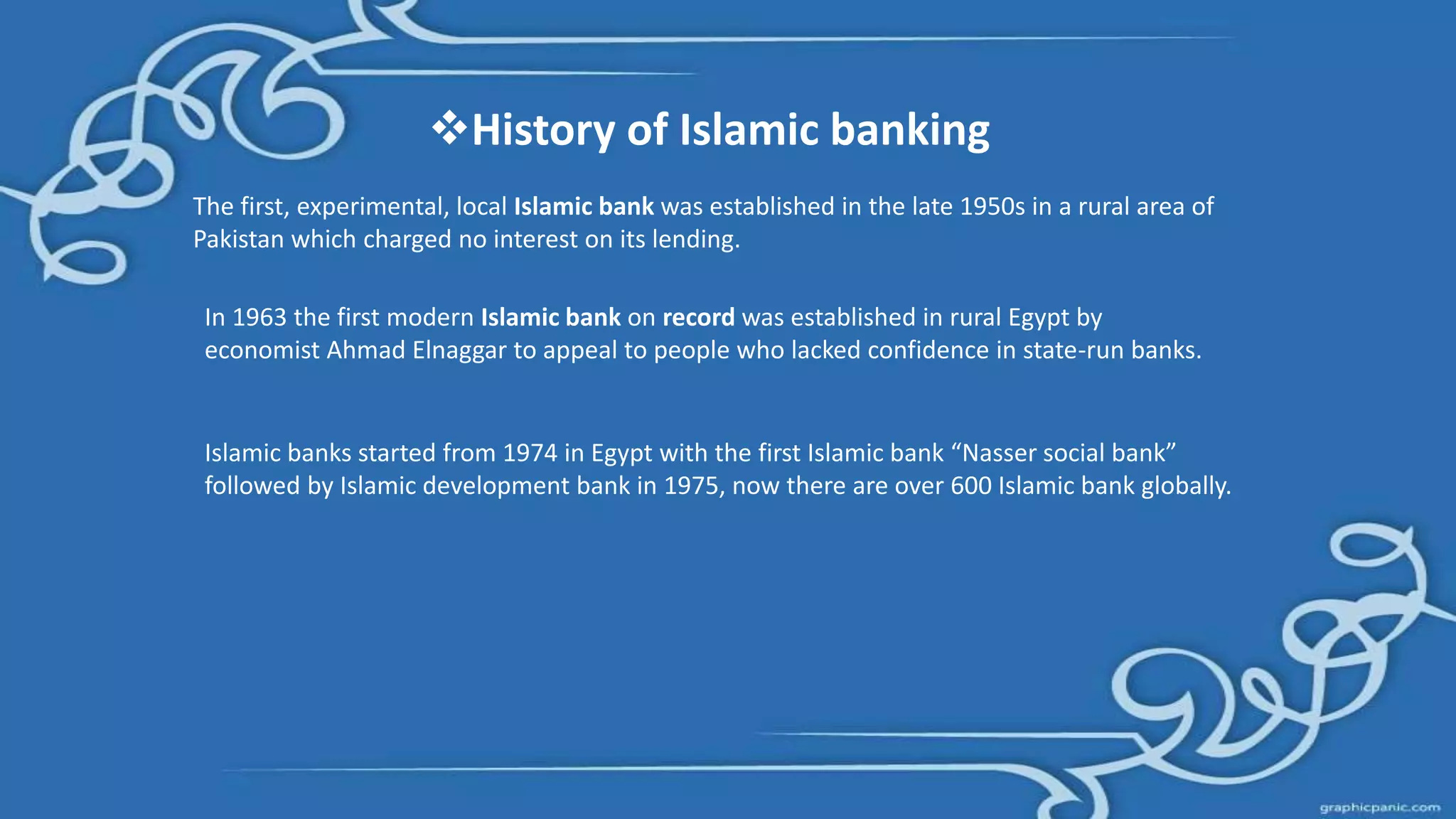 ❖History of Islamic banking

The first, experimental, local Islamic bank was established in the late 1950s in a rural area of Pakistan which charged no interest on its lending.

In 1963 the first modern Islamic bank on record was established in rural Egypt by economist Ahmad Elnaggar to appeal to people who lacked confidence in state-run banks.

Islamic banks started from 1974 in Egypt with the first Islamic bank “Nasser social bank” followed by Islamic development bank in 1975, now there are over 600 Islamic bank globally.

graphicpanic.com